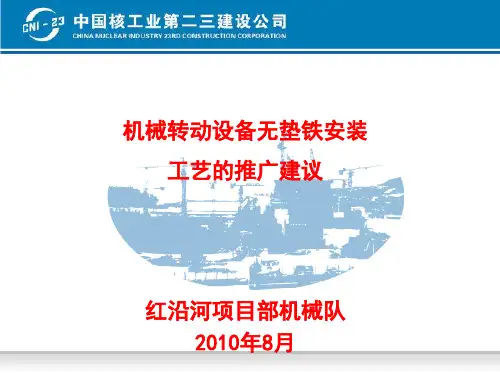 CNI-23 中国核工业第二三建设公司
CHINA NUCLEAR INDUSTRY 23RD CONSTRUCTION CORPORATION

机械转动设备无垫铁安装

工艺的推广建议

红沿河项目部机械队
2010年8月